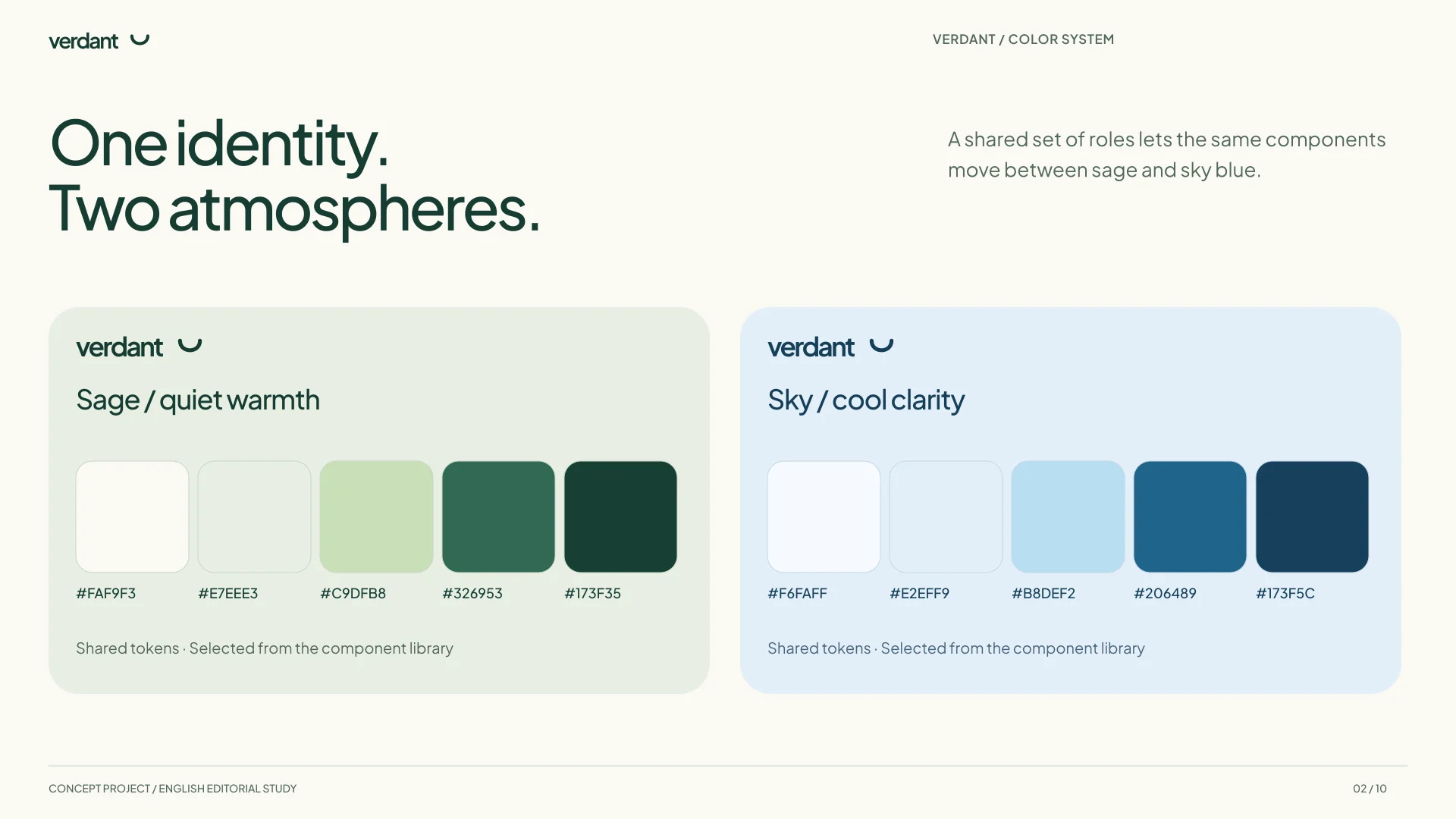 verdant

VERDANT / COLOR SYSTEM

One identity.
Two atmospheres.

A shared set of roles lets the same components move between sage and sky blue.

verdant

Sage / quiet warmth

#FAF9F3 #E7EEE3 #C9DFB8 #326953 #173F35

Shared tokens · Selected from the component library

verdant

Sky / cool clarity

#F6FAFF #E2EFF9 #B8DEF2 #206489 #173F5C

Shared tokens · Selected from the component library

CONCEPT PROJECT / ENGLISH EDITORIAL STUDY

02 / 10